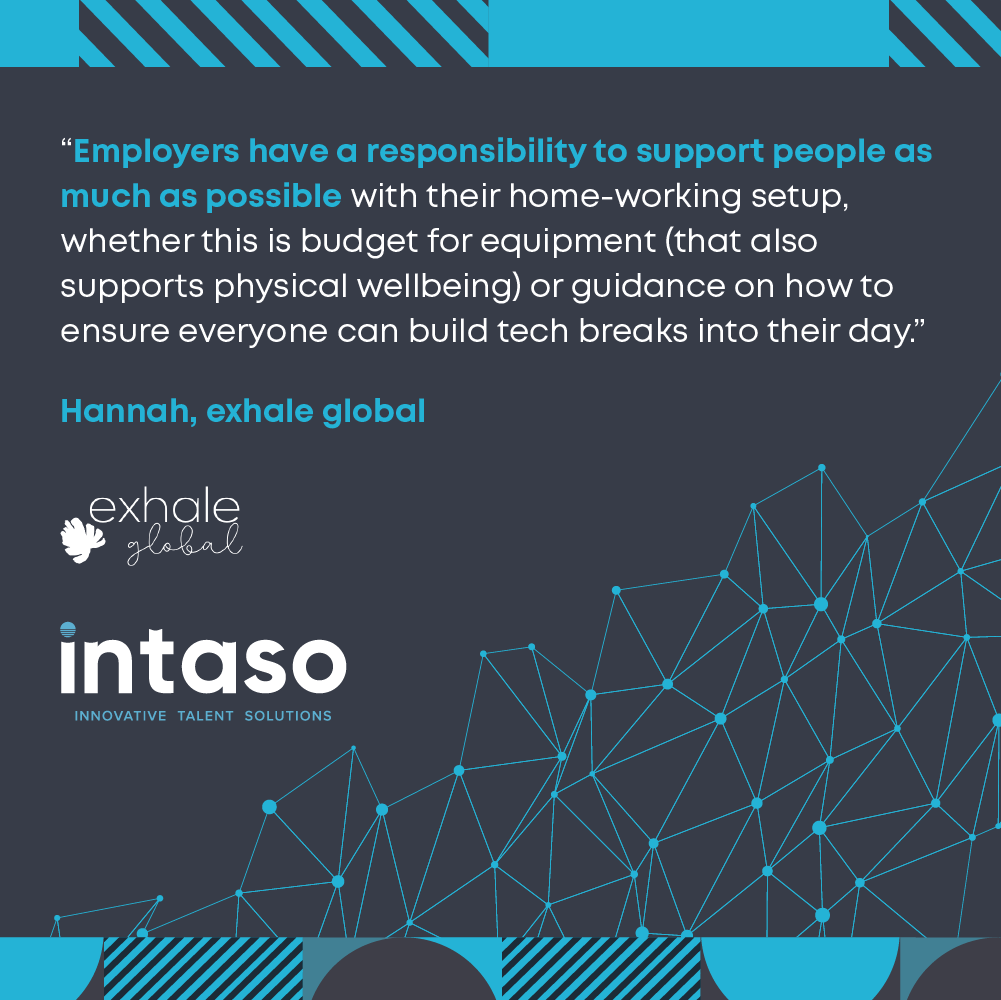 “Employers have a responsibility to support people as much as possible with their home-working setup, whether this is budget for equipment (that also supports physical wellbeing) or guidance on how to ensure everyone can build tech breaks into their day.”

Hannah, exhale global

exhale global

intaso
INNOVATIVE TALENT SOLUTIONS